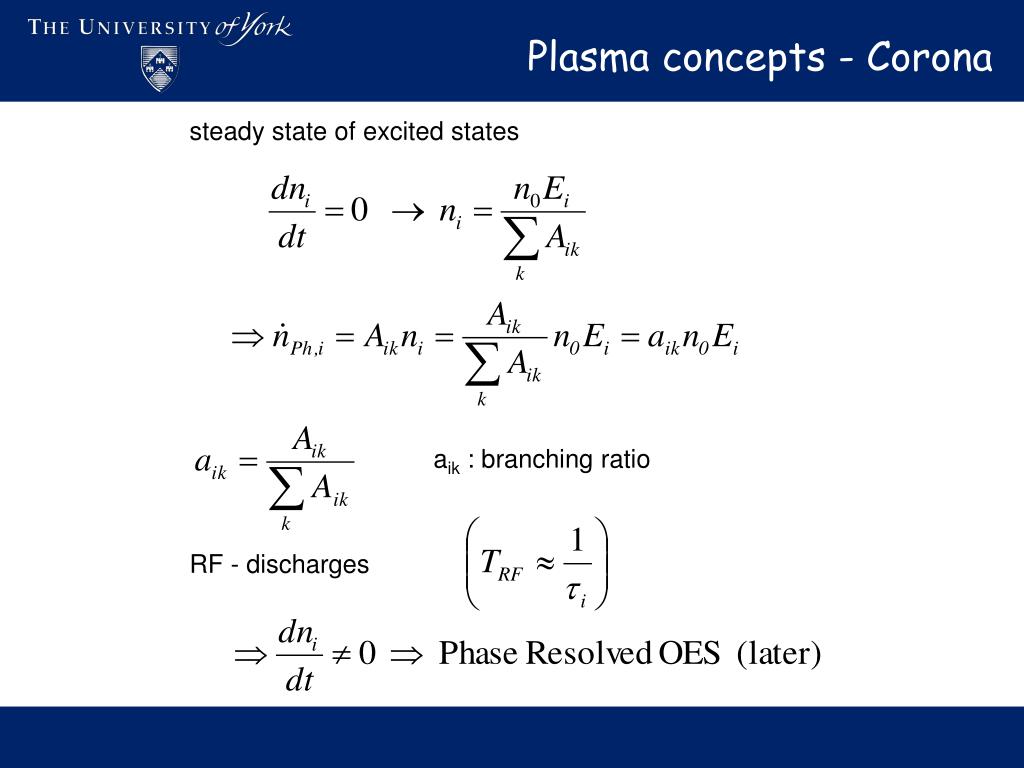 THE UNIVERSITY of York

Plasma concepts - Corona

steady state of excited states

$\frac{dn_i}{dt} = 0 \rightarrow n_i = \frac{n_0 E_i}{\sum_k A_{ik}}$

$\Rightarrow \dot{n}_{Ph,i} = A_{ik} n_i = \frac{A_{ik}}{\sum_k A_{ik}} n_0 E_i = a_{ik} n_0 E_i$

$a_{ik} = \frac{A_{ik}}{\sum_k A_{ik}}$

$a_{ik}$ : branching ratio

RF - discharges

$\left( T_{RF} \approx \frac{1}{\tau_i} \right)$

$\Rightarrow \frac{dn_i}{dt} \neq 0 \Rightarrow$ Phase Resolved OES (later)